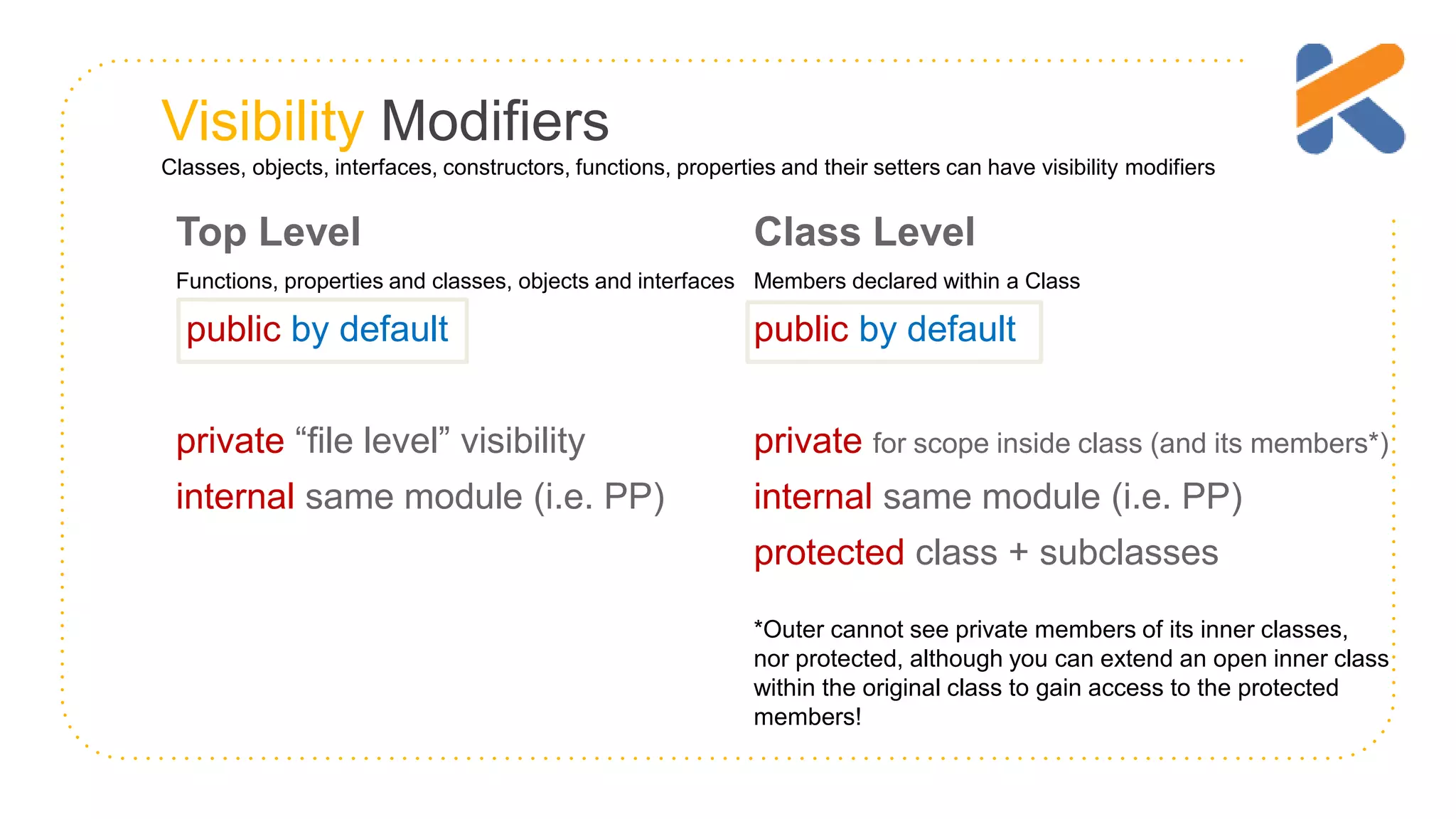 Visibility Modifiers

Classes, objects, interfaces, constructors, functions, properties and their setters can have visibility modifiers

Top Level

Functions, properties and classes, objects and interfaces

public by default

private “file level” visibility

internal same module (i.e. PP)

Class Level

Members declared within a Class

public by default

private for scope inside class (and its members*)

internal same module (i.e. PP)

protected class + subclasses

*Outer cannot see private members of its inner classes, nor protected, although you can extend an open inner class within the original class to gain access to the protected members!